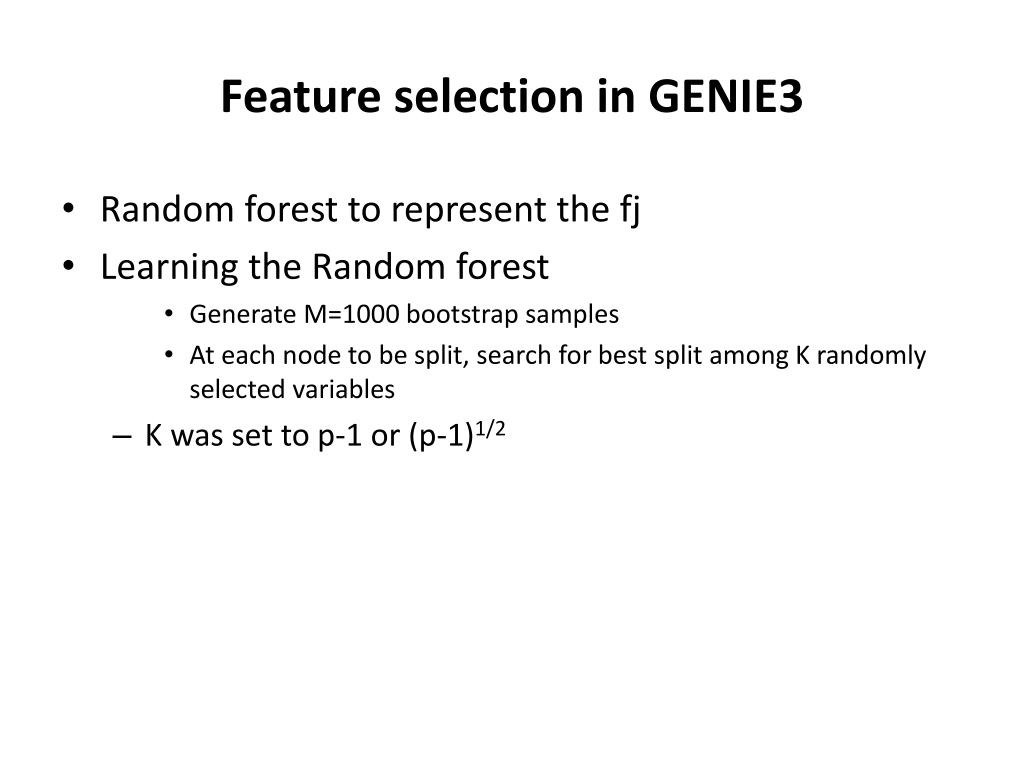 Feature selection in GENIE3

• Random forest to represent the fj
• Learning the Random forest
  • Generate M=1000 bootstrap samples
  • At each node to be split, search for best split among K randomly selected variables
– K was set to p-1 or $(p-1)^{1/2}$